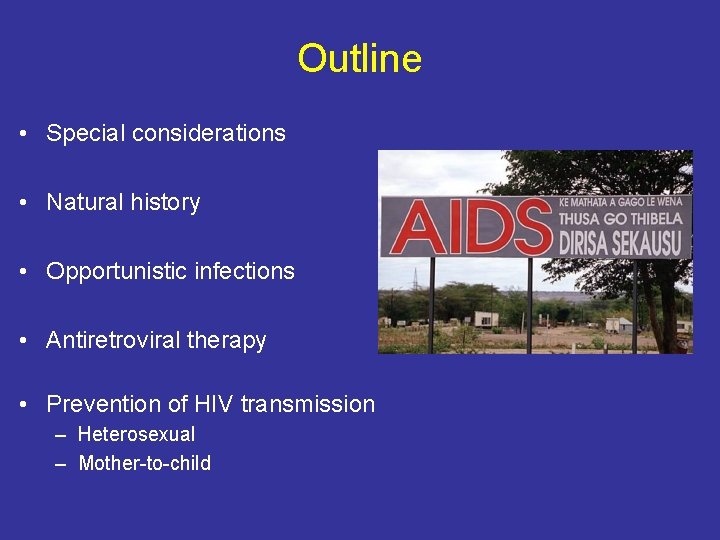 Outline

• Special considerations

• Natural history

• Opportunistic infections

• Antiretroviral therapy

• Prevention of HIV transmission
– Heterosexual
– Mother-to-child

AIDS
KE MATHATA A GAGO LE WENA
THUSA GO THIBELA
DIRISA SEKAUSU